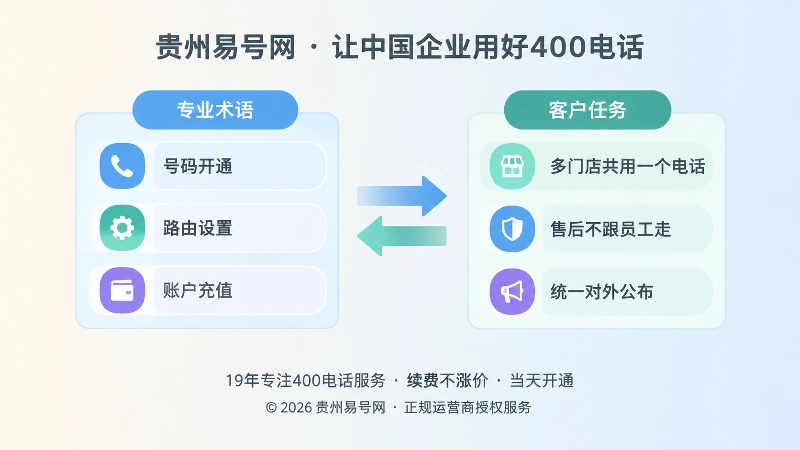 贵州易号网 · 让中国企业用好400电话

专业术语

号码开通

路由设置

账户充值

客户任务

多门店共用一个电话

售后不跟员工走

统一对外公布

19年专注400电话服务 · 续费不涨价 · 当天开通

© 2026 贵州易号网 · 正规运营商授权服务